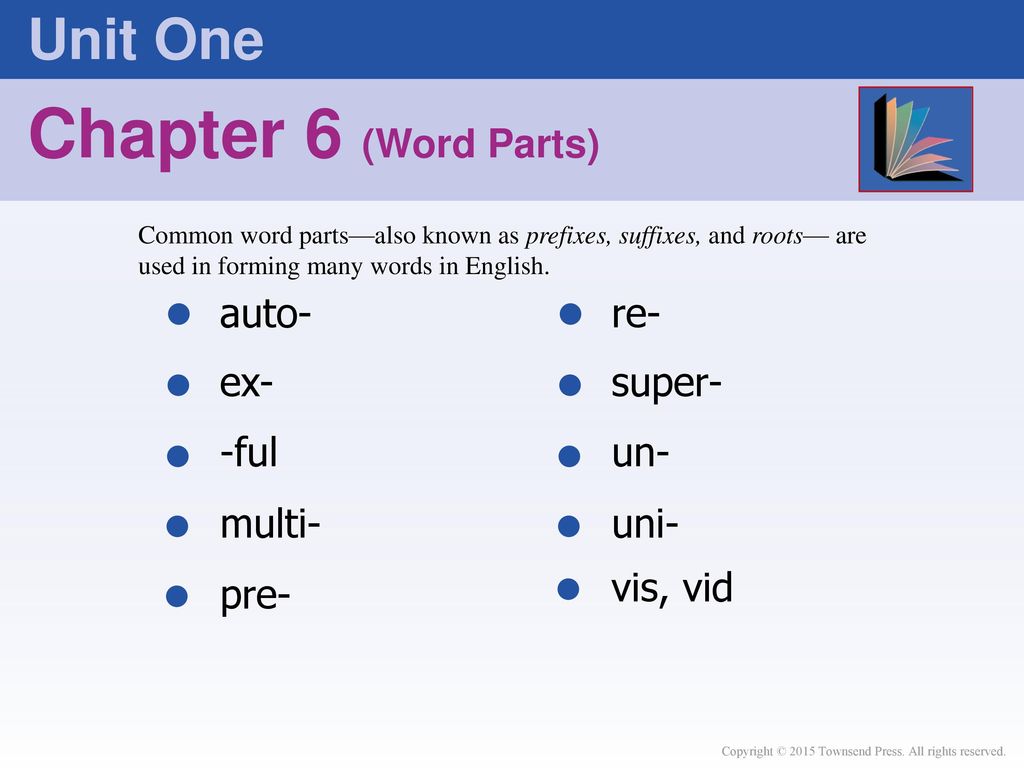 Unit One

Chapter 6 (Word Parts)

Common word parts—also known as prefixes, suffixes, and roots— are used in forming many words in English.

auto-
ex-
-ful
multi-
pre-

re-
super-
un-
uni-
vis, vid

Copyright © 2015 Townsend Press. All rights reserved.